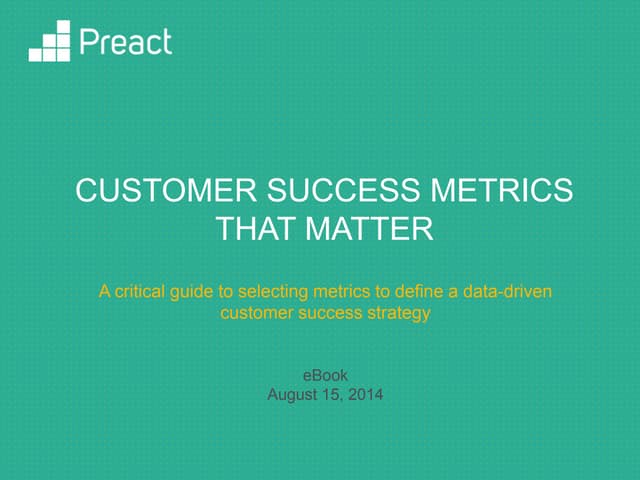 Preact

CUSTOMER SUCCESS METRICS THAT MATTER

A critical guide to selecting metrics to define a data-driven customer success strategy

eBook
August 15, 2014